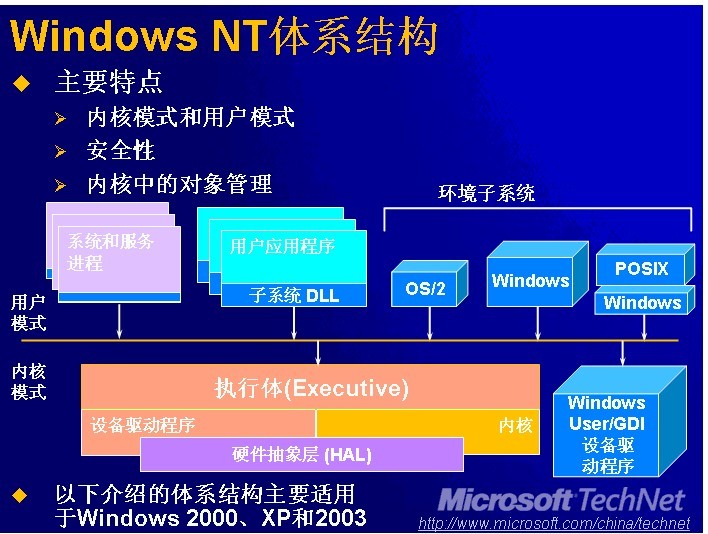 Windows NT体系结构

◆ 主要特点

➢ 内核模式和用户模式

➢ 安全性

➢ 内核中的对象管理

环境子系统

系统和服务进程

用户应用程序

子系统 DLL

OS/2

Windows

POSIX

Windows

用户模式

内核模式

执行体(Executive)

设备驱动程序

内核

硬件抽象层 (HAL)

Windows User/GDI 设备驱动程序

◆ 以下介绍的体系结构主要适用于Windows 2000、XP和2003

Microsoft TechNet

http://www.microsoft.com/china/technet